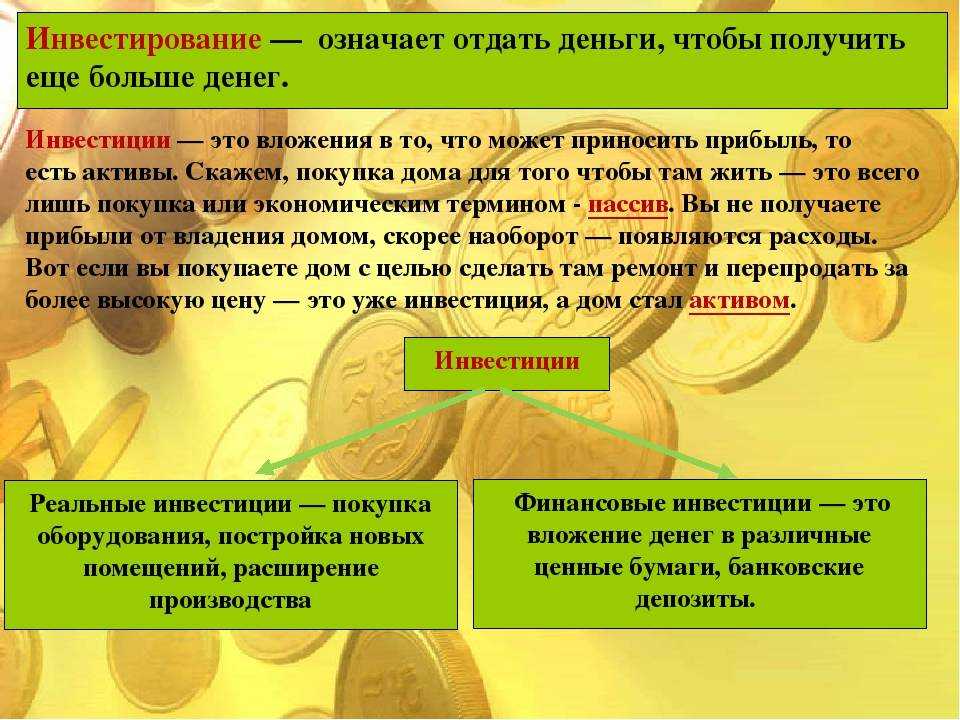 Инвестирование — означает отдать деньги, чтобы получить еще больше денег.

Инвестиции — это вложения в то, что может приносить прибыль, то есть активы. Скажем, покупка дома для того чтобы там жить — это всего лишь покупка или экономическим термином - пассив. Вы не получаете прибыли от владения домом, скорее наоборот — появляются расходы. Вот если вы покупаете дом с целью сделать там ремонт и перепродать за более высокую цену — это уже инвестиция, а дом стал активом.

Инвестиции

Реальные инвестиции — покупка оборудования, постройка новых помещений, расширение производства

Финансовые инвестиции — это вложение денег в различные ценные бумаги, банковские депозиты.